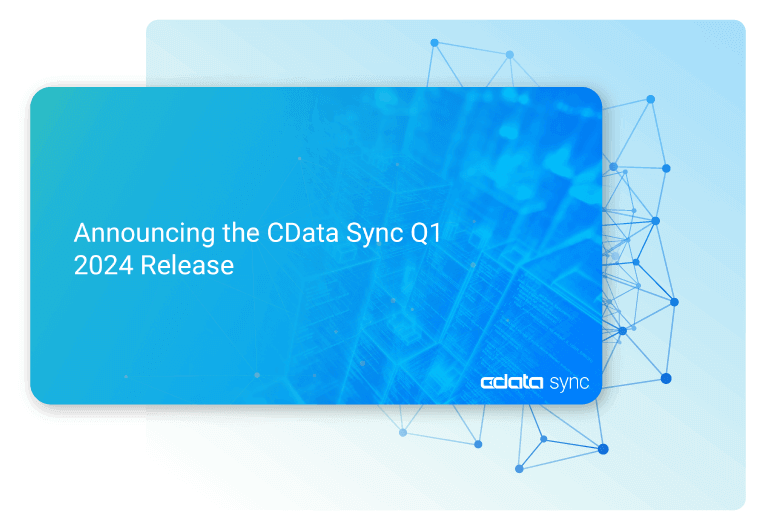 Announcing the CData Sync Q1 2024 Release

cdata sync